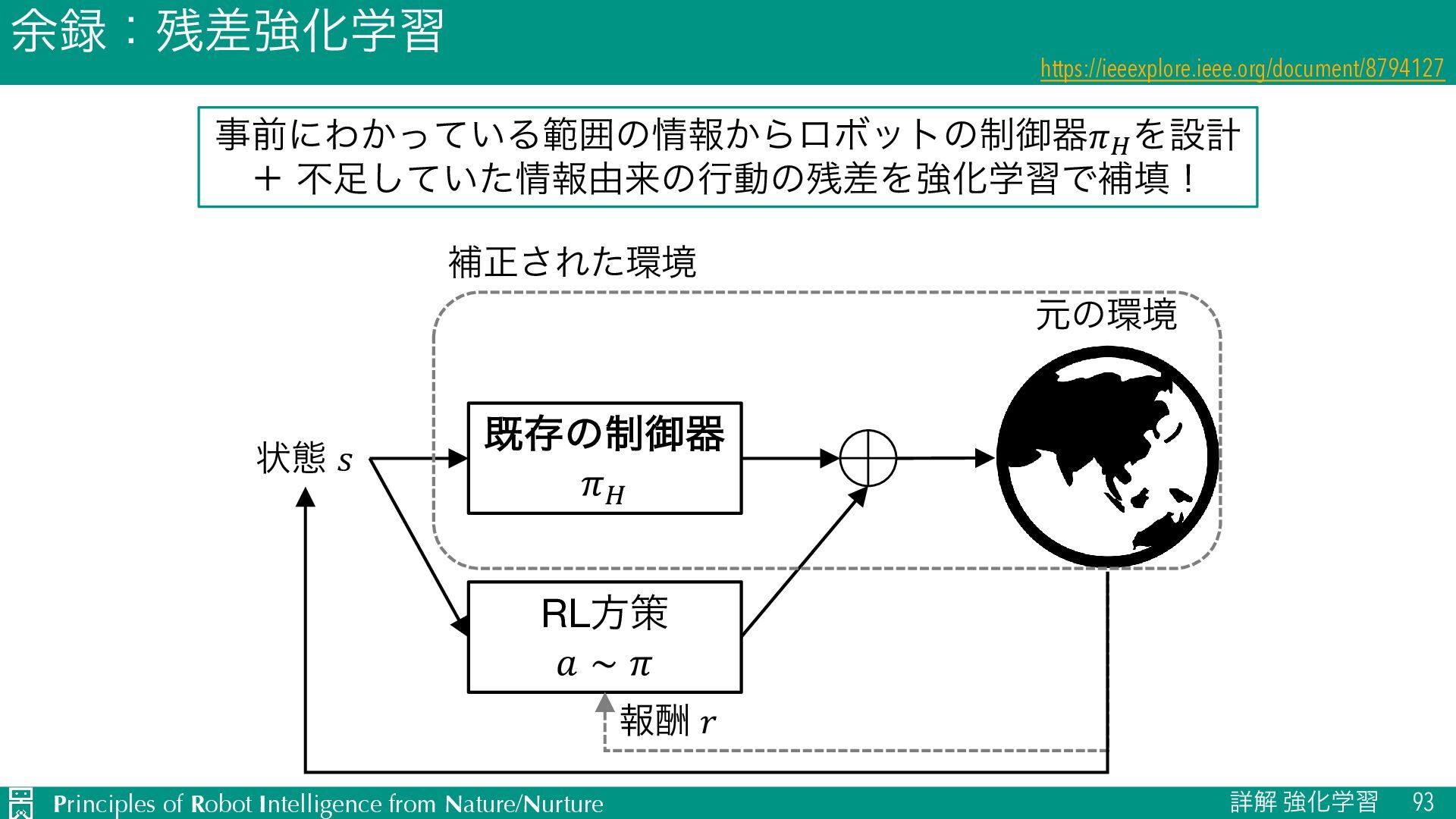 余録：残差強化学習

https://ieeexplore.ieee.org/document/8794127

事前にわかっている範囲の情報からロボットの制御器$\pi_H$を設計
＋ 不足していた情報由来の行動の残差を強化学習で補填！

補正された環境

元の環境

状態 $s$

既存の制御器
$\pi_H$

RL方策
$a \sim \pi$

報酬 $r$

Principles of Robot Intelligence from Nature/Nurture

詳解 強化学習 93